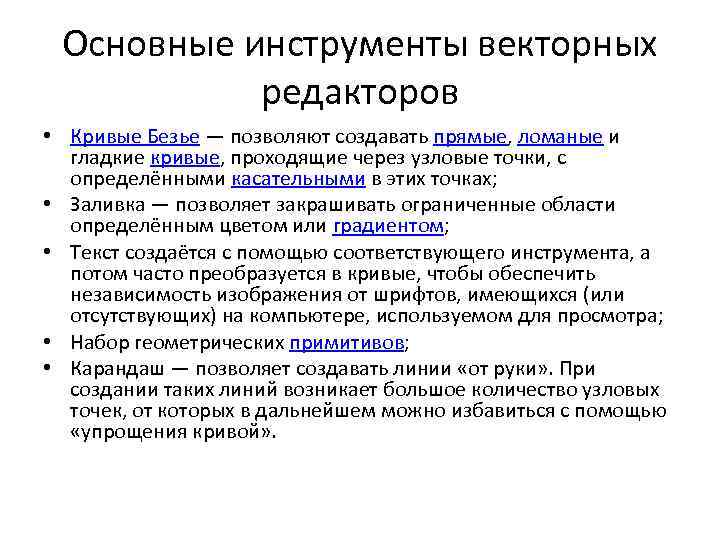 Основные инструменты векторных редакторов

• Кривые Безье — позволяют создавать прямые, ломаные и гладкие кривые, проходящие через узловые точки, с определёнными касательными в этих точках;
• Заливка — позволяет закрашивать ограниченные области определённым цветом или градиентом;
• Текст создаётся с помощью соответствующего инструмента, а потом часто преобразуется в кривые, чтобы обеспечить независимость изображения от шрифтов, имеющихся (или отсутствующих) на компьютере, используемом для просмотра;
• Набор геометрических примитивов;
• Карандаш — позволяет создавать линии «от руки». При создании таких линий возникает большое количество узловых точек, от которых в дальнейшем можно избавиться с помощью «упрощения кривой».